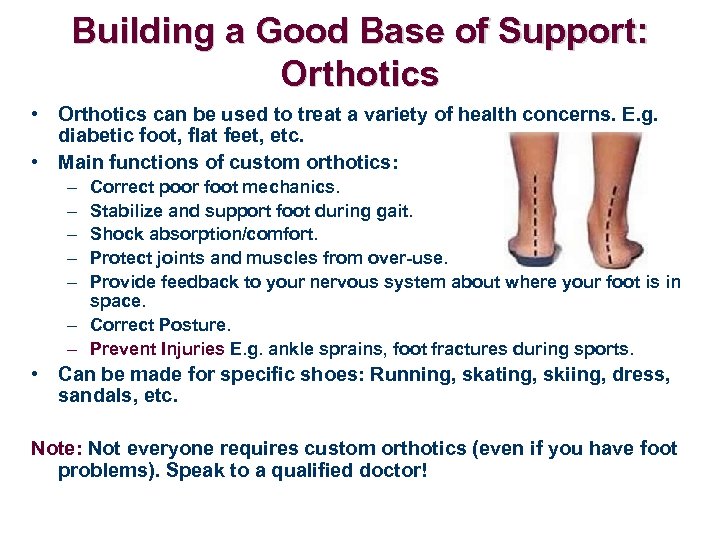 Building a Good Base of Support: Orthotics

• Orthotics can be used to treat a variety of health concerns. E.g. diabetic foot, flat feet, etc.
• Main functions of custom orthotics:
– Correct poor foot mechanics.
– Stabilize and support foot during gait.
– Shock absorption/comfort.
– Protect joints and muscles from over-use.
– Provide feedback to your nervous system about where your foot is in space.
– Correct Posture.
– Prevent Injuries E.g. ankle sprains, foot fractures during sports.
• Can be made for specific shoes: Running, skating, skiing, dress, sandals, etc.

Note: Not everyone requires custom orthotics (even if you have foot problems). Speak to a qualified doctor!